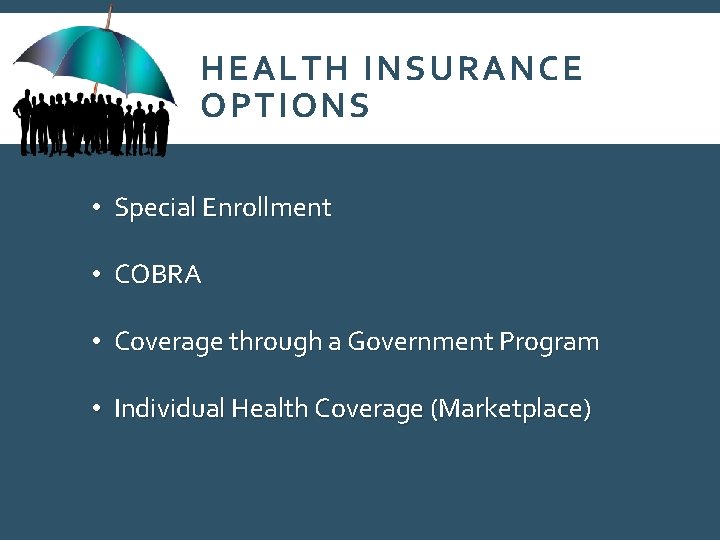 HEALTH INSURANCE OPTIONS

• Special Enrollment

• COBRA

• Coverage through a Government Program

• Individual Health Coverage (Marketplace)